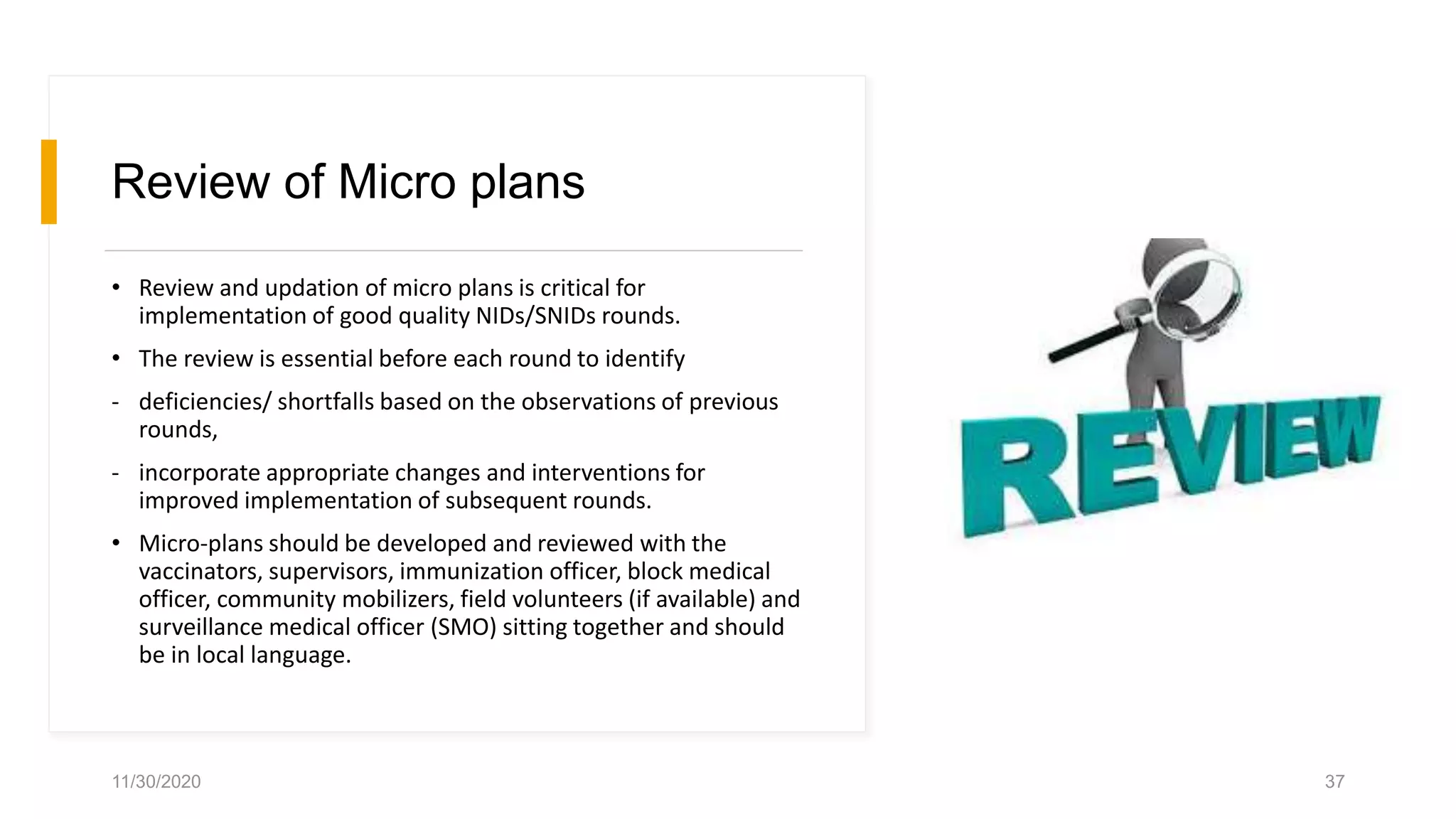 Review of Micro plans

• Review and updation of micro plans is critical for implementation of good quality NIDs/SNIDs rounds.

• The review is essential before each round to identify

- deficiencies/ shortfalls based on the observations of previous rounds,

- incorporate appropriate changes and interventions for improved implementation of subsequent rounds.

• Micro-plans should be developed and reviewed with the vaccinators, supervisors, immunization officer, block medical officer, community mobilizers, field volunteers (if available) and surveillance medical officer (SMO) sitting together and should be in local language.

REVIEW

11/30/2020

37